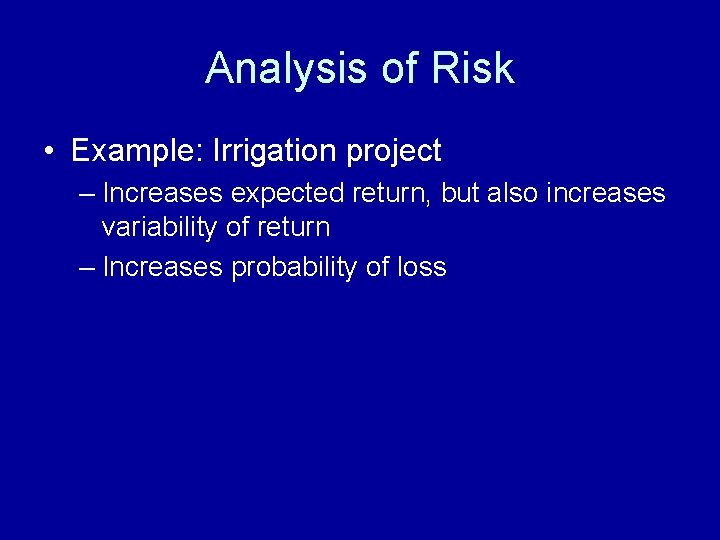 Analysis of Risk

• Example: Irrigation project
– Increases expected return, but also increases variability of return
– Increases probability of loss